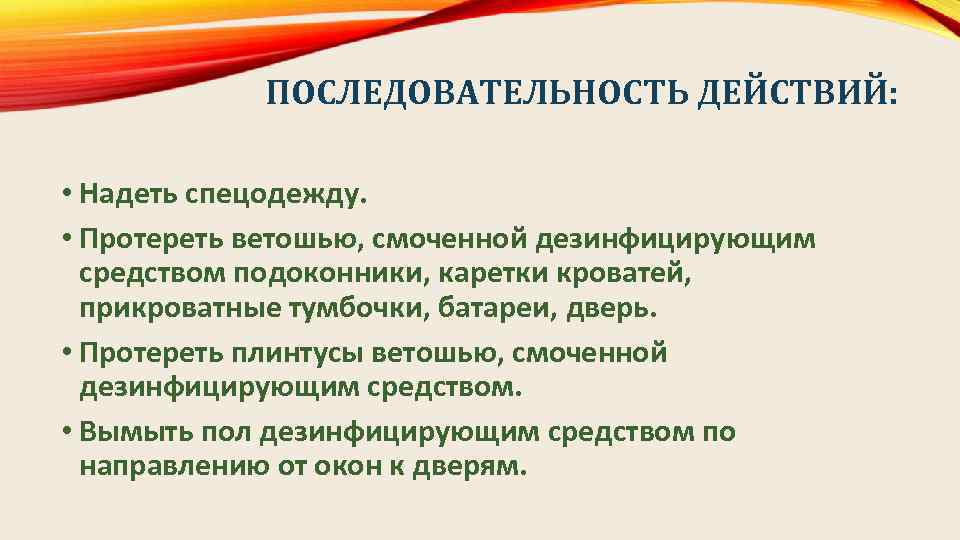 ПОСЛЕДОВАТЕЛЬНОСТЬ ДЕЙСТВИЙ:

• Надеть спецодежду.
• Протереть ветошью, смоченной дезинфицирующим средством подоконники, каретки кроватей, прикроватные тумбочки, батареи, дверь.
• Протереть плинтусы ветошью, смоченной дезинфицирующим средством.
• Вымыть пол дезинфицирующим средством по направлению от окон к дверям.